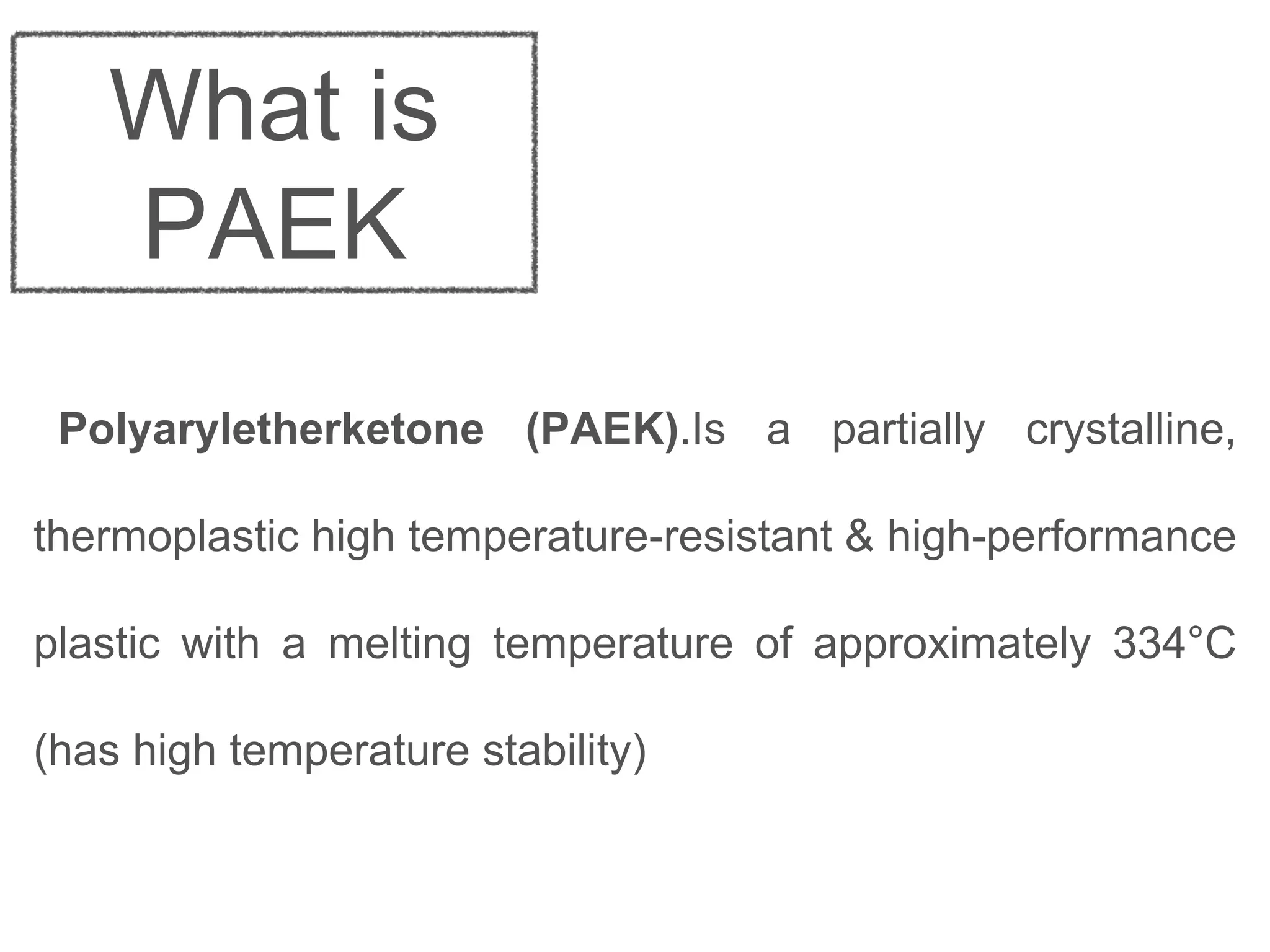 What is PAEK

Polyaryletherketone (PAEK).Is a partially crystalline, thermoplastic high temperature-resistant & high-performance plastic with a melting temperature of approximately 334°C (has high temperature stability)